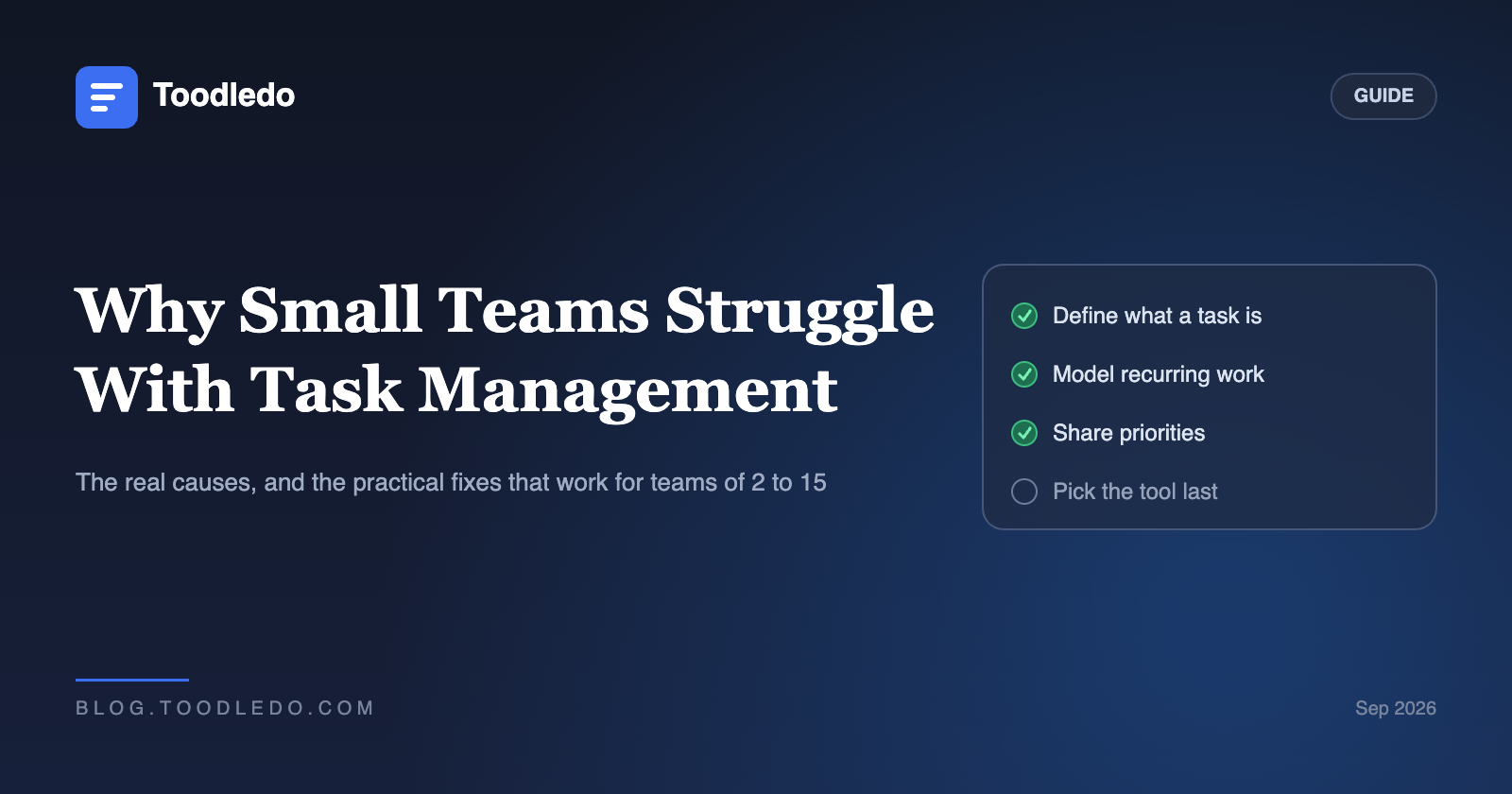 Toodledo

GUIDE

Why Small Teams Struggle With Task Management

The real causes, and the practical fixes that work for teams of 2 to 15

☑ Define what a task is
☑ Model recurring work
☑ Share priorities
☐ Pick the tool last

BLOG.TOODLEDO.COM

Sep 2026